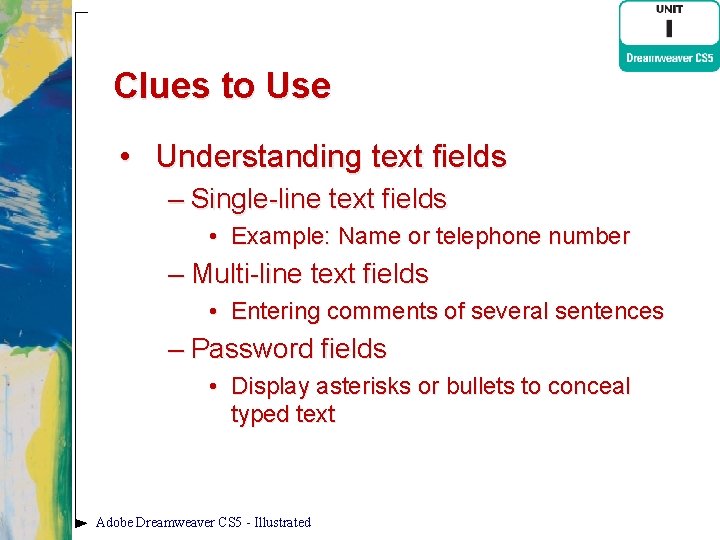 UNIT
I
Dreamweaver CS5

Clues to Use

• Understanding text fields
– Single-line text fields
• Example: Name or telephone number
– Multi-line text fields
• Entering comments of several sentences
– Password fields
• Display asterisks or bullets to conceal typed text

Adobe Dreamweaver CS5 - Illustrated